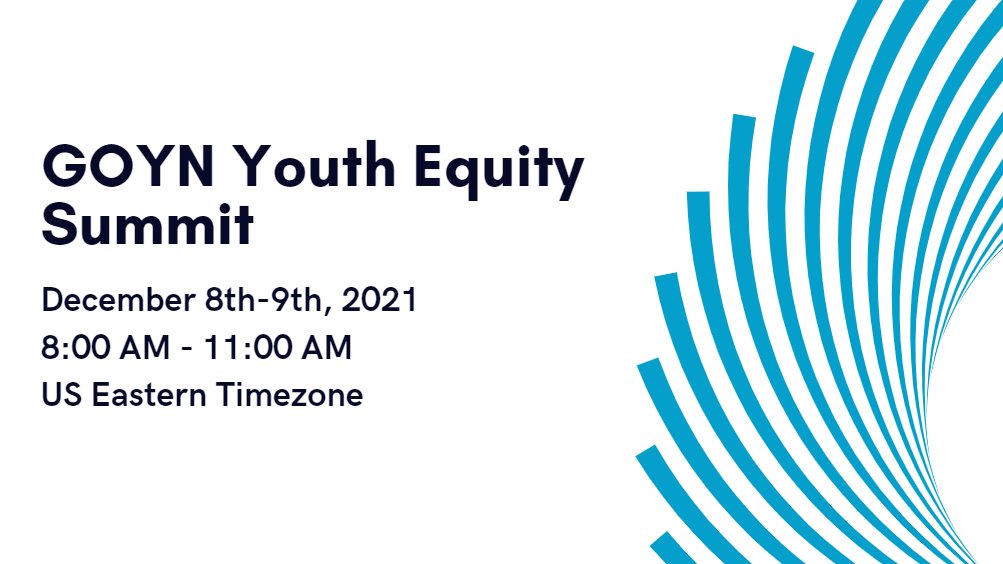 GOYN Youth Equity Summit

December 8th-9th, 2021
8:00 AM - 11:00 AM
US Eastern Timezone